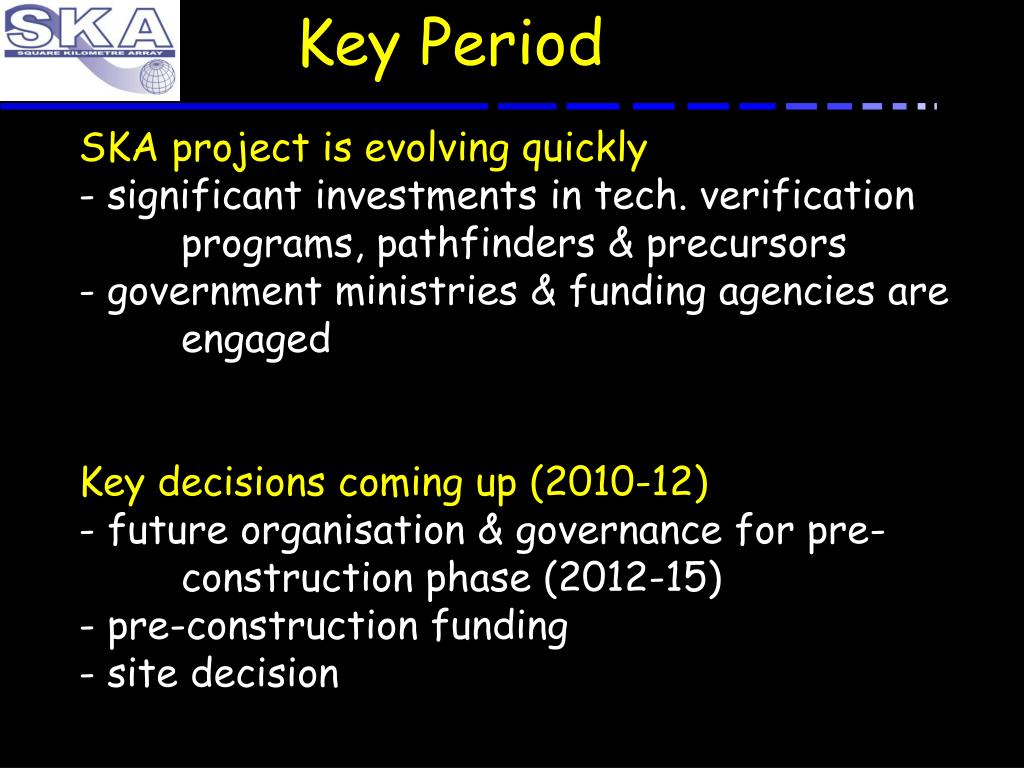 SKA
SQUARE KILOMETRE ARRAY

Key Period

SKA project is evolving quickly
- significant investments in tech. verification programs, pathfinders & precursors
- government ministries & funding agencies are engaged

Key decisions coming up (2010-12)
- future organisation & governance for pre-construction phase (2012-15)
- pre-construction funding
- site decision